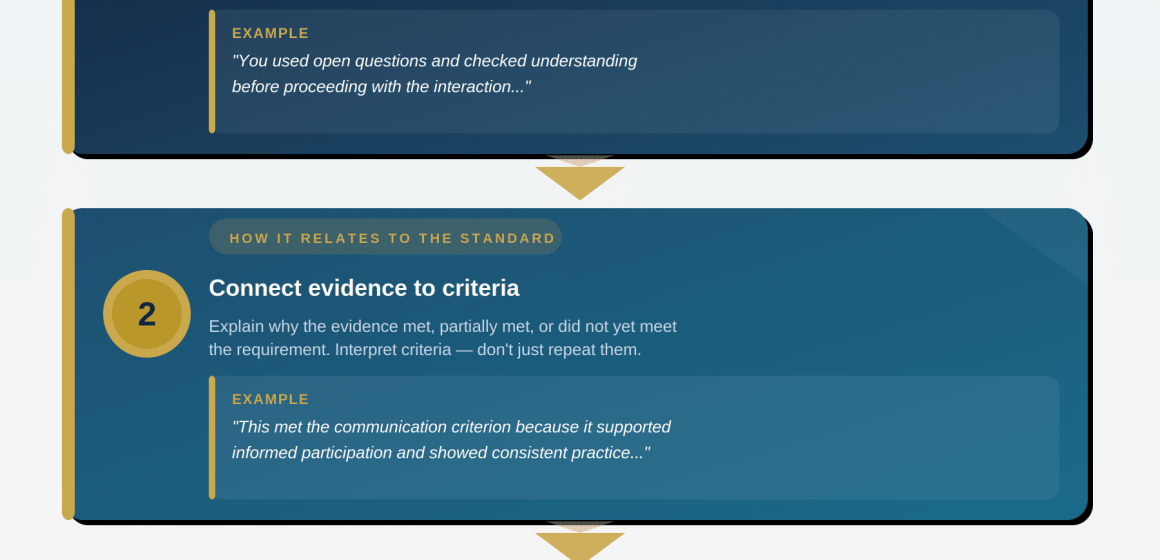 EXAMPLE

"You used open questions and checked understanding before proceeding with the interaction..."

HOW IT RELATES TO THE STANDARD

2

Connect evidence to criteria

Explain why the evidence met, partially met, or did not yet meet the requirement. Interpret criteria — don't just repeat them.

EXAMPLE

"This met the communication criterion because it supported informed participation and showed consistent practice..."